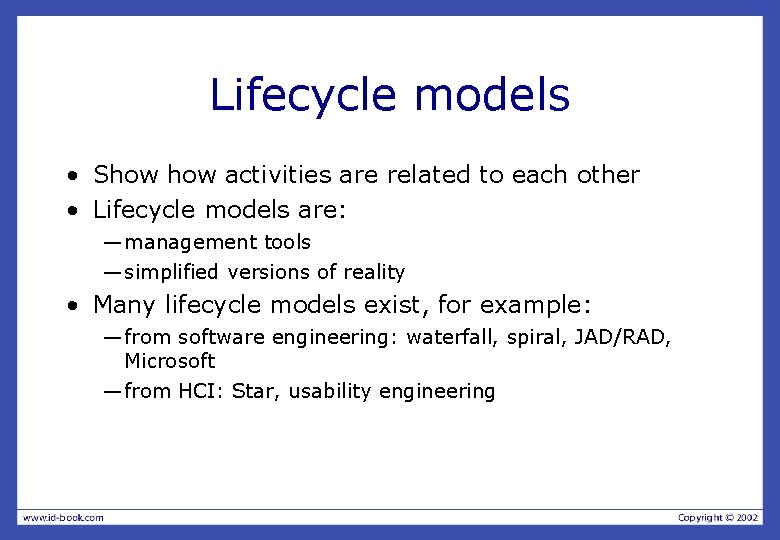 Lifecycle models

• Show how activities are related to each other
• Lifecycle models are:
—management tools
—simplified versions of reality
• Many lifecycle models exist, for example:
—from software engineering: waterfall, spiral, JAD/RAD, Microsoft
—from HCI: Star, usability engineering

www.id-book.com

Copyright © 2002